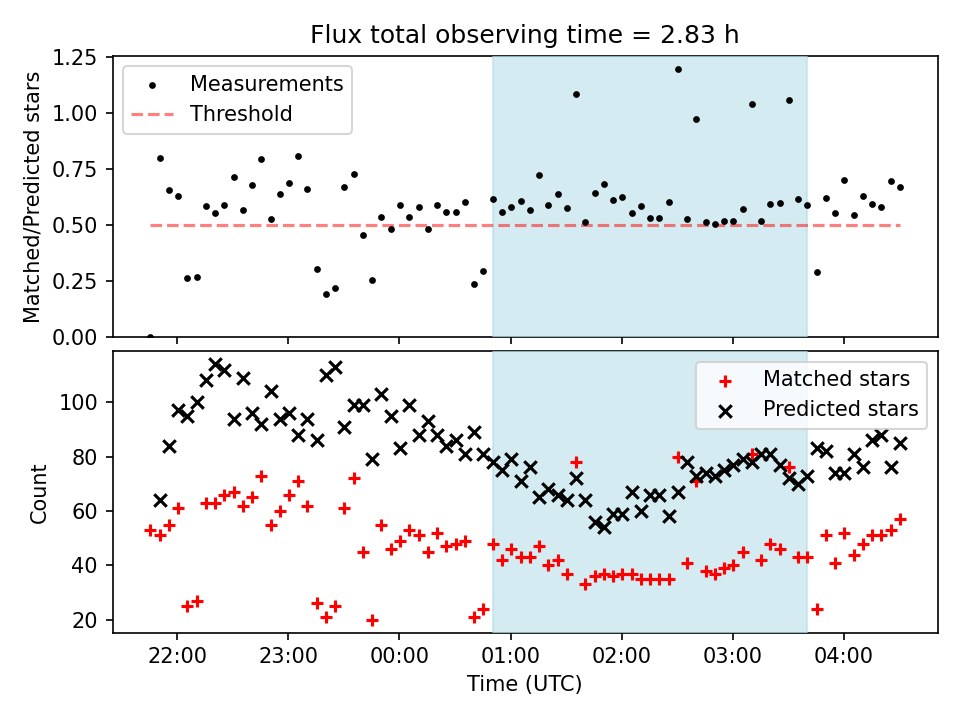 Flux total observing time = 2.83 h

Measurements
Threshold

Matched/Predicted stars

1.25
1.00
0.75
0.50
0.25
0.00

Matched stars
Predicted stars

Count

100
80
60
40
20

22:00
23:00
00:00
01:00
02:00
03:00
04:00

Time (UTC)